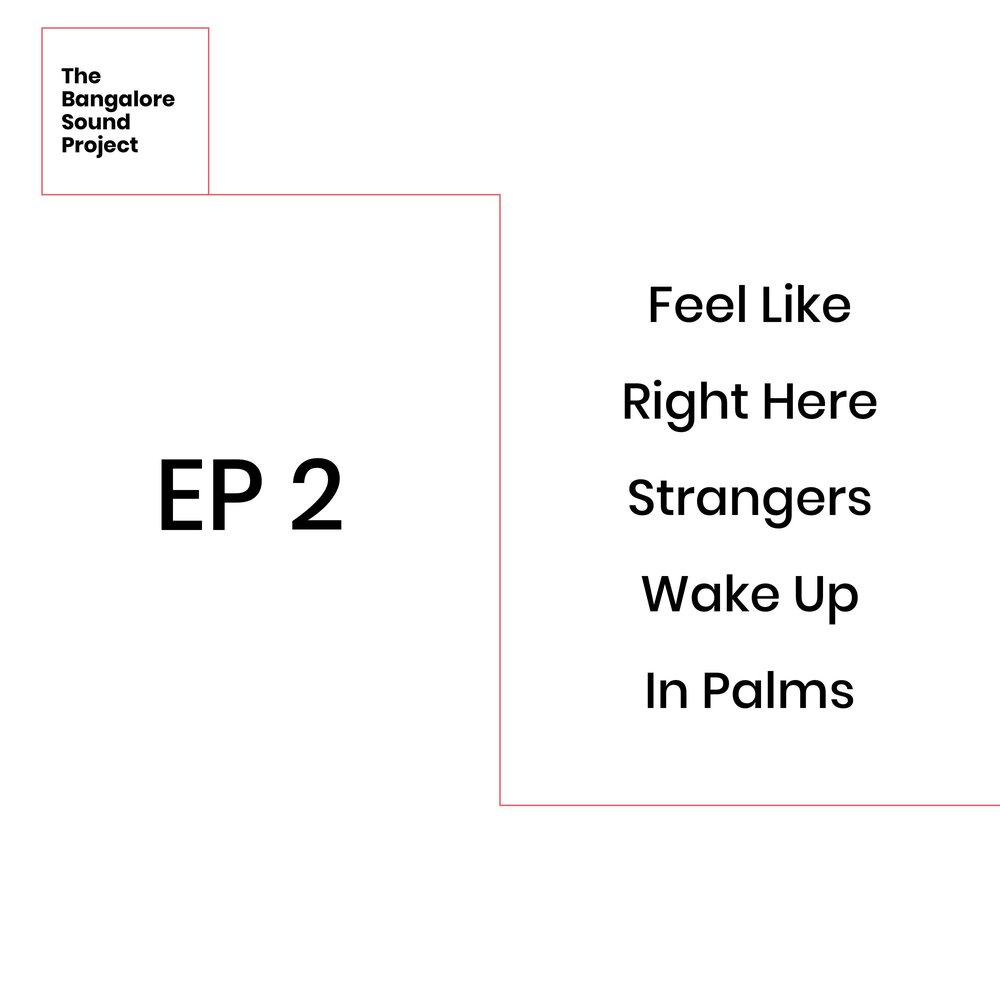 The Bangalore Sound Project

EP 2

Feel Like

Right Here

Strangers

Wake Up

In Palms